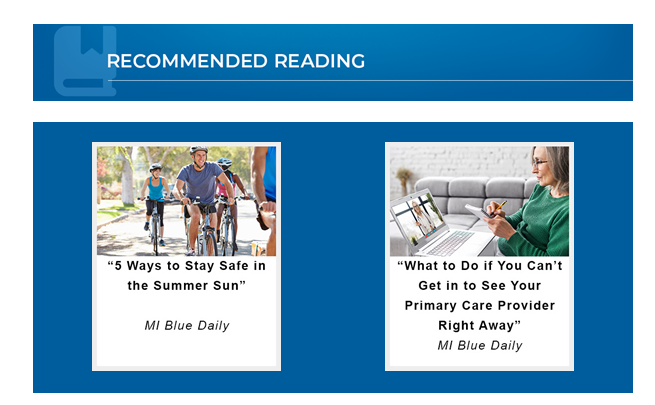 RECOMMENDED READING

“5 Ways to Stay Safe in the Summer Sun”

MI Blue Daily

“What to Do if You Can’t Get in to See Your Primary Care Provider Right Away”

MI Blue Daily